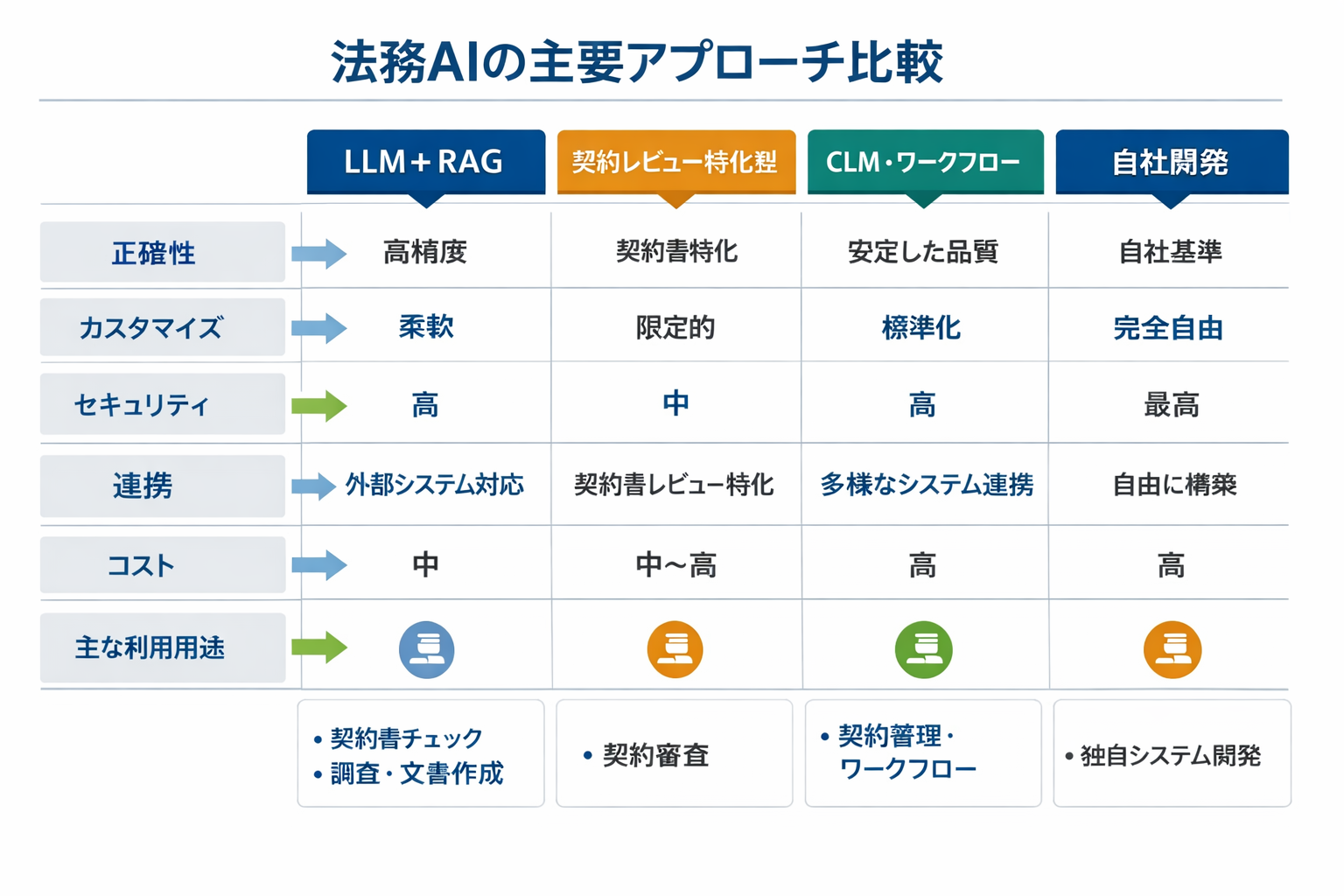 法務AIの主要アプローチ比較

| | LLM＋RAG | 契約レビュー特化型 | CLM・ワークフロー | 自社開発 |
|---|---|---|---|---|
| 正確性 | 高精度 | 契約書特化 | 安定した品質 | 自社基準 |
| カスタマイズ | 柔軟 | 限定的 | 標準化 | 完全自由 |
| セキュリティ | 高 | 中 | 高 | 最高 |
| 連携 | 外部システム対応 | 契約書レビュー特化 | 多様なシステム連携 | 自由に構築 |
| コスト | 中 | 中～高 | 高 | 高 |
| 主な利用用途 | • 契約書チェック • 調査・文書作成 | • 契約審査 | • 契約管理・ワークフロー | • 独自システム開発 |